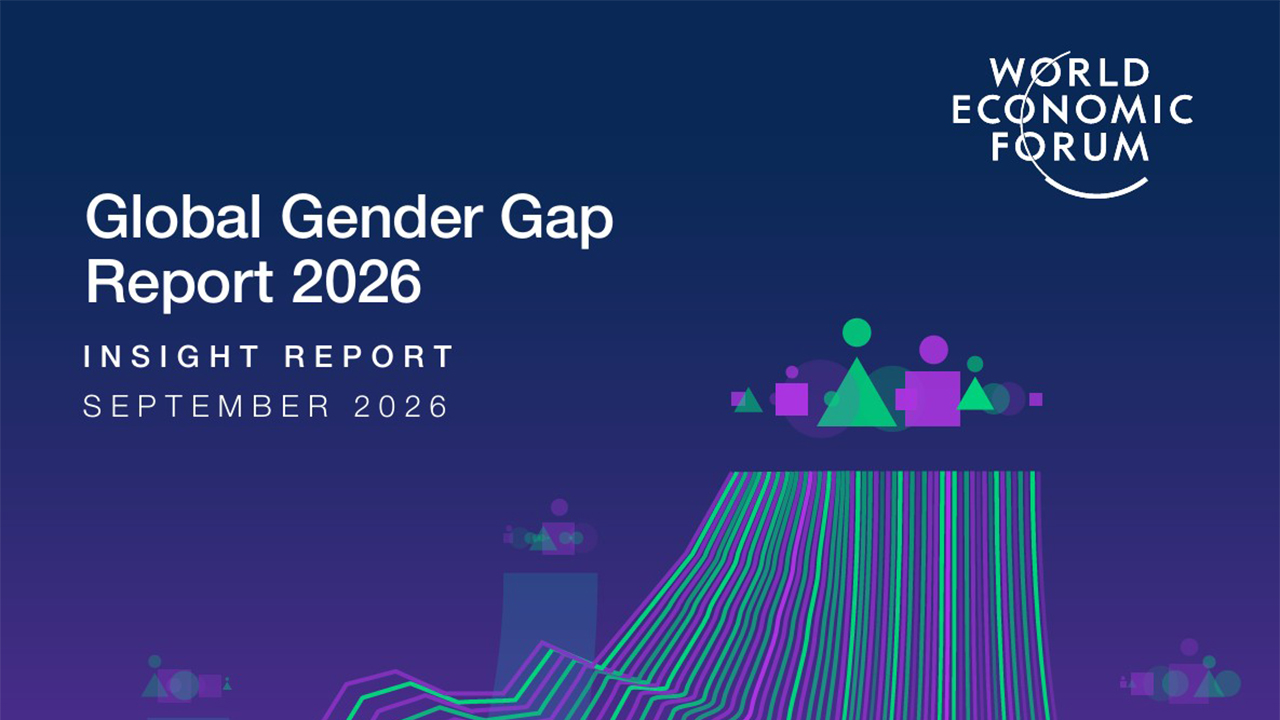 WORLD
ECONOMIC
FORUM

Global Gender Gap Report 2026

INSIGHT REPORT
SEPTEMBER 2026